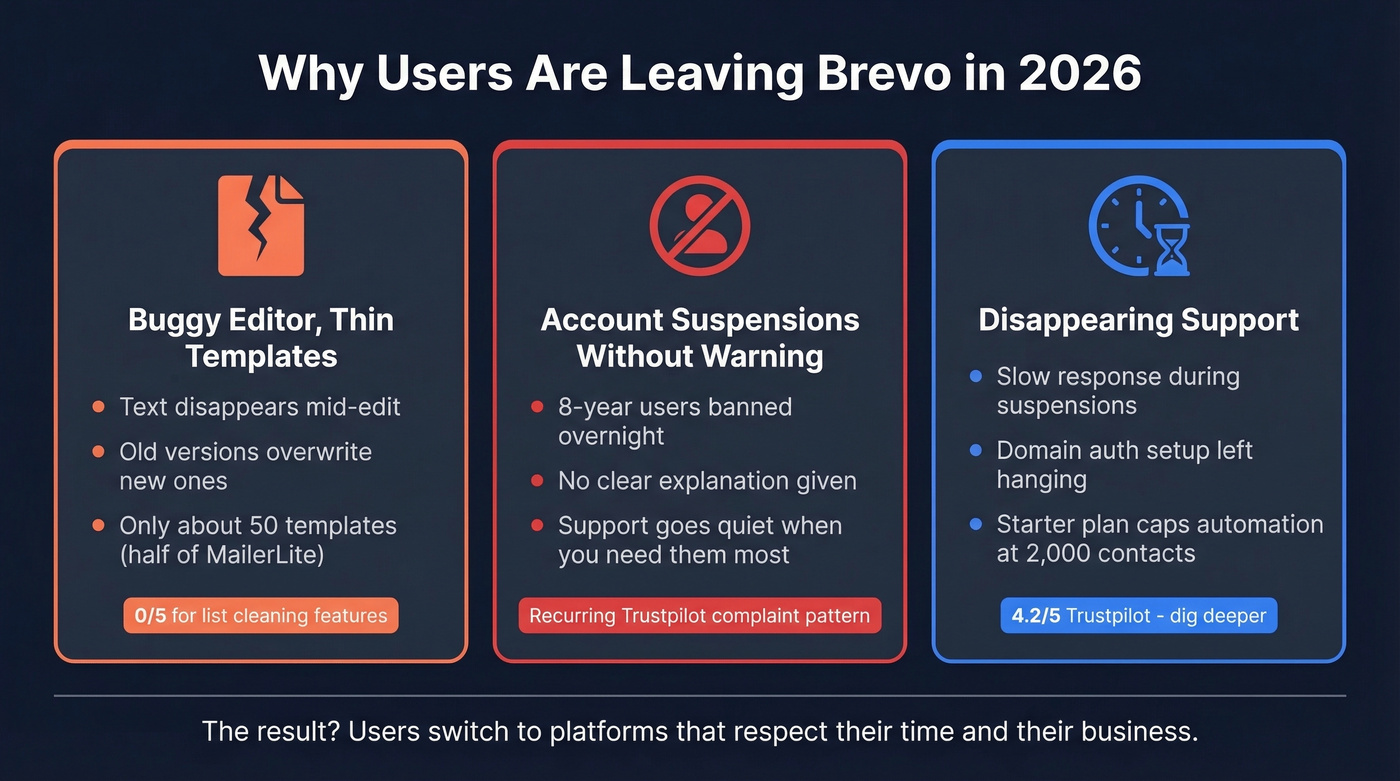 Why Users Are Leaving Brevo in 2026

Buggy Editor, Thin Templates

- Text disappears mid-edit
- Old versions overwrite new ones
- Only about 50 templates (half of MailerLite)

0/5 for list cleaning features

Account Suspensions Without Warning

- 8-year users banned overnight
- No clear explanation given
- Support goes quiet when you need them most

Recurring Trustpilot complaint pattern

Disappearing Support

- Slow response during suspensions
- Domain auth setup left hanging
- Starter plan caps automation at 2,000 contacts

4.2/5 Trustpilot - dig deeper

The result? Users switch to platforms that respect their time and their business.